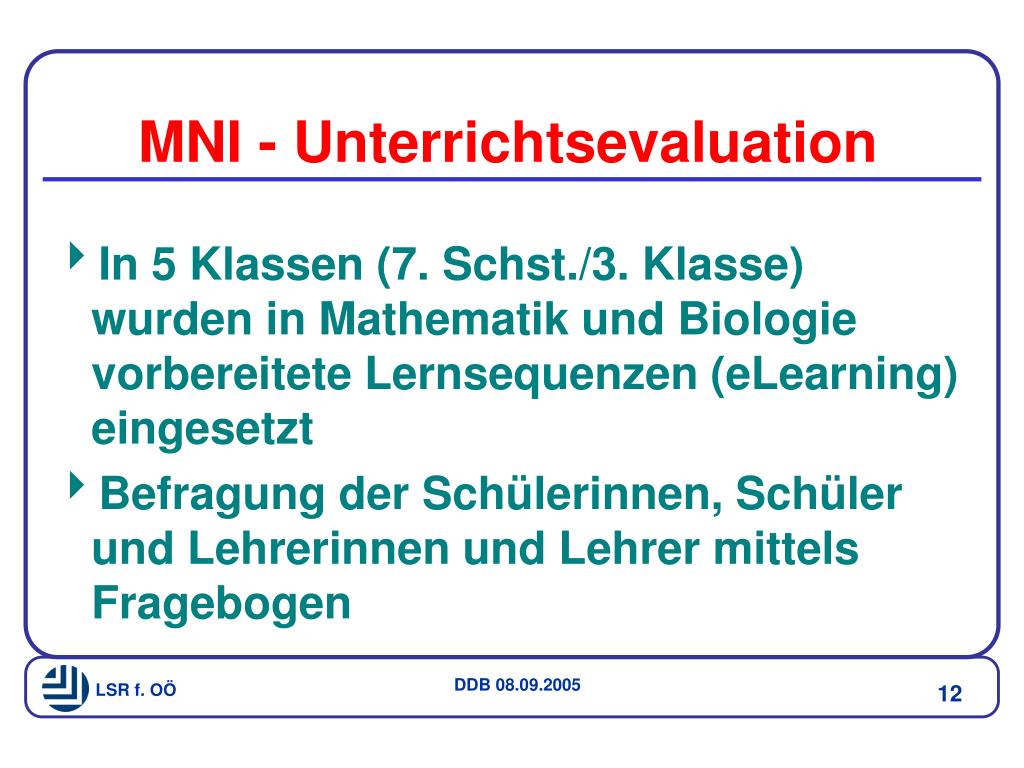 MNI - Unterrichtsevaluation

In 5 Klassen (7. Schst./3. Klasse) wurden in Mathematik und Biologie vorbereitete Lernsequenzen (eLearning) eingesetzt

Befragung der Schülerinnen, Schüler und Lehrerinnen und Lehrer mittels Fragebogen

LSR f. OÖ

DDB 08.09.2005

12